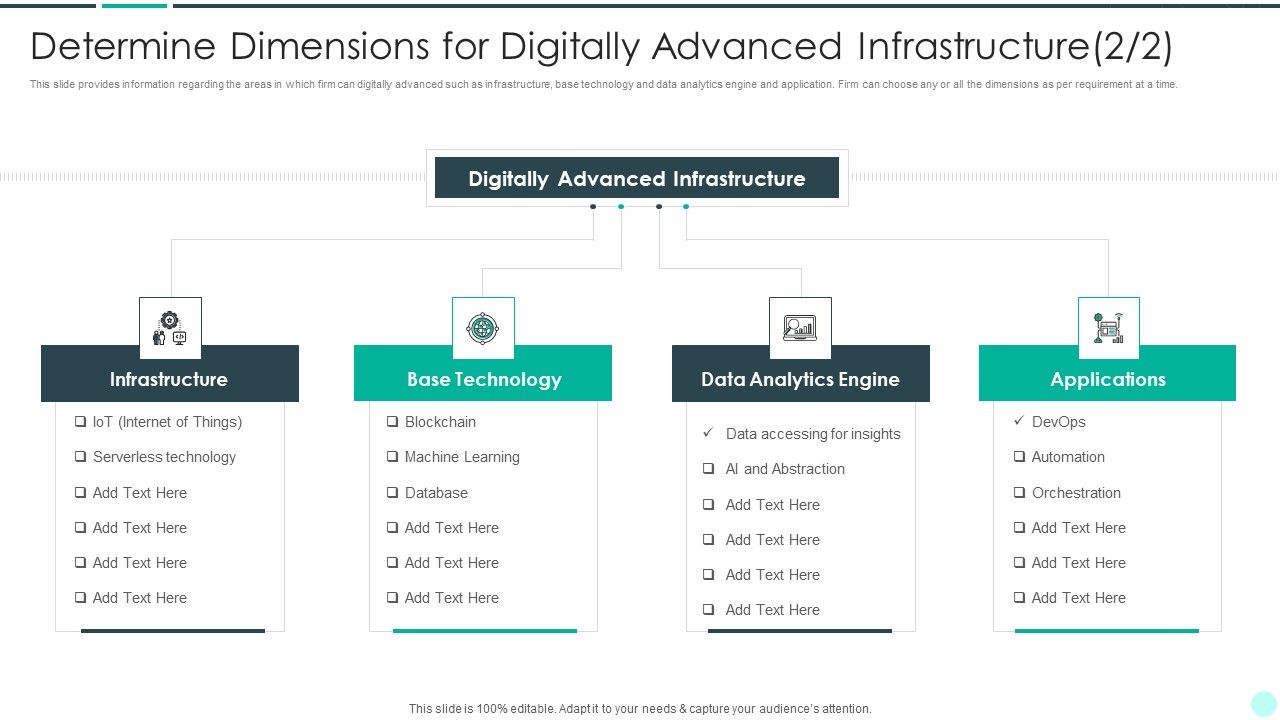 Determine Dimensions for Digitally Advanced Infrastructure(2/2)

This slide provides information regarding the areas in which firm can digitally advanced such as infrastructure, base technology and data analytics engine and application. Firm can choose any or all the dimensions as per requirement at a time.

Digitally Advanced Infrastructure

Infrastructure

❑ IoT (Internet of Things)
❑ Serverless technology
❑ Add Text Here
❑ Add Text Here
❑ Add Text Here
❑ Add Text Here

Base Technology

❑ Blockchain
❑ Machine Learning
❑ Database
❑ Add Text Here
❑ Add Text Here
❑ Add Text Here

Data Analytics Engine

✓ Data accessing for insights
❑ AI and Abstraction
❑ Add Text Here
❑ Add Text Here
❑ Add Text Here
❑ Add Text Here

Applications

✓ DevOps
❑ Automation
❑ Orchestration
❑ Add Text Here
❑ Add Text Here
❑ Add Text Here

This slide is 100% editable. Adapt it to your needs & capture your audience's attention.